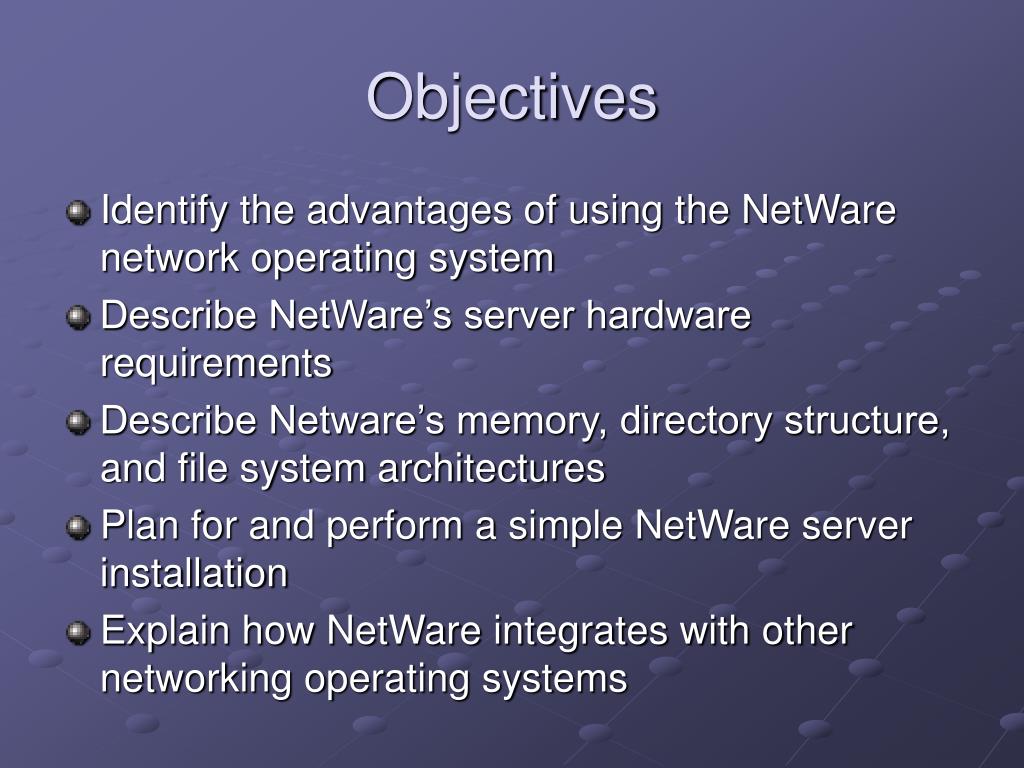 Objectives

Identify the advantages of using the NetWare network operating system

Describe NetWare’s server hardware requirements

Describe Netware’s memory, directory structure, and file system architectures

Plan for and perform a simple NetWare server installation

Explain how NetWare integrates with other networking operating systems